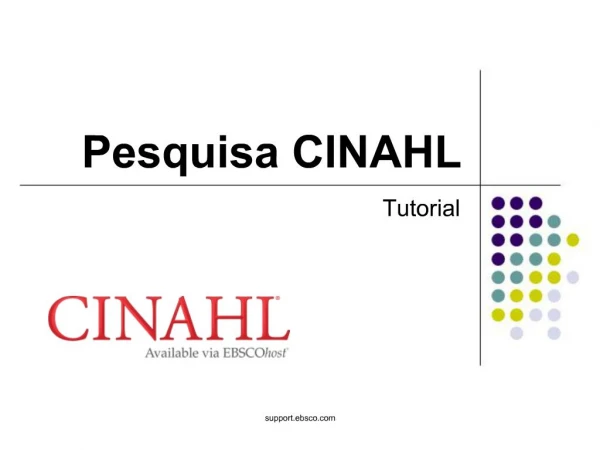 Pesquisa CINAHL

Tutorial

CINAHL®
Available via EBSCOhost®

support.ebsco.com